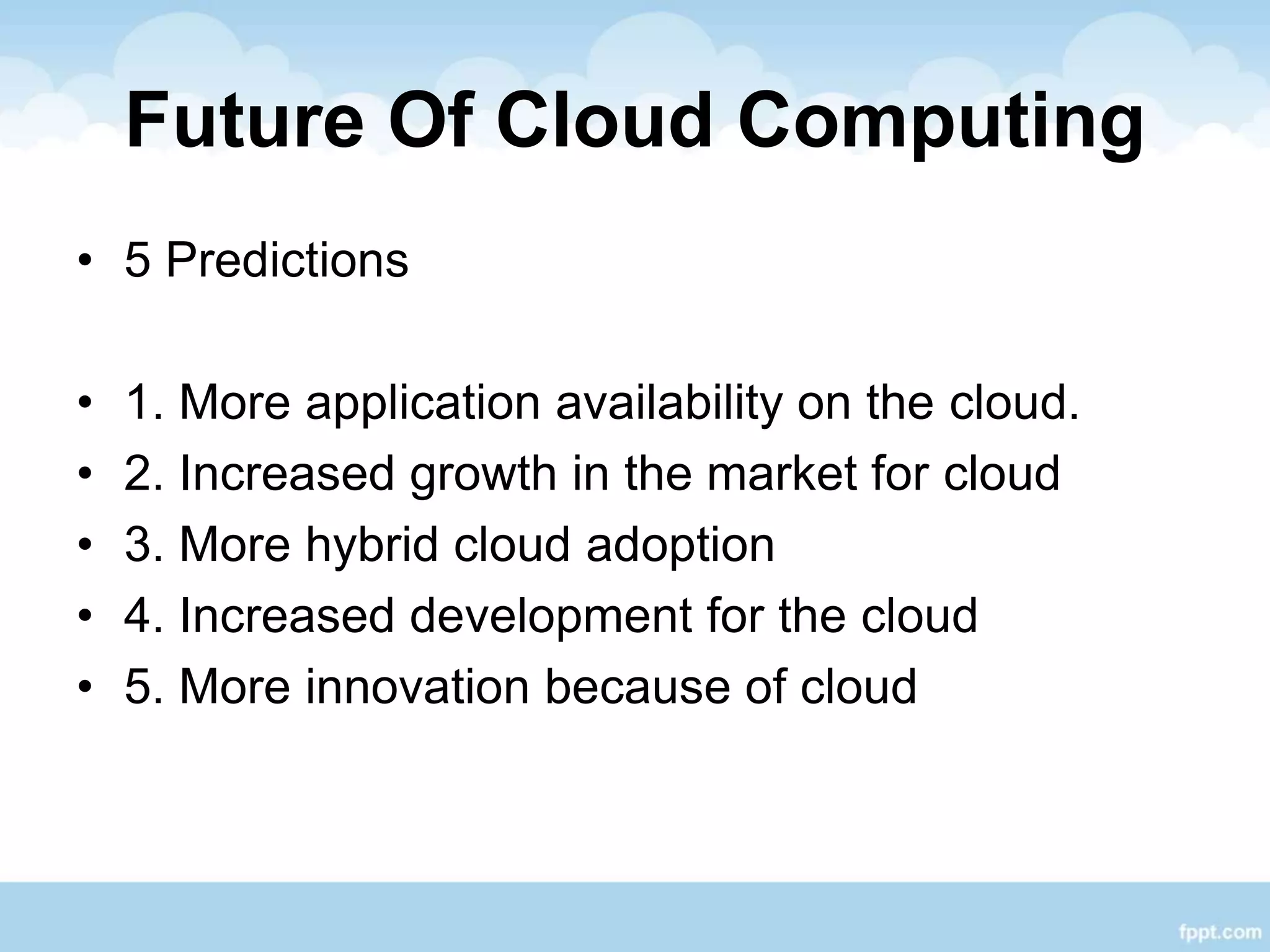 Future Of Cloud Computing

• 5 Predictions

• 1. More application availability on the cloud.
• 2. Increased growth in the market for cloud
• 3. More hybrid cloud adoption
• 4. Increased development for the cloud
• 5. More innovation because of cloud

fppt.com